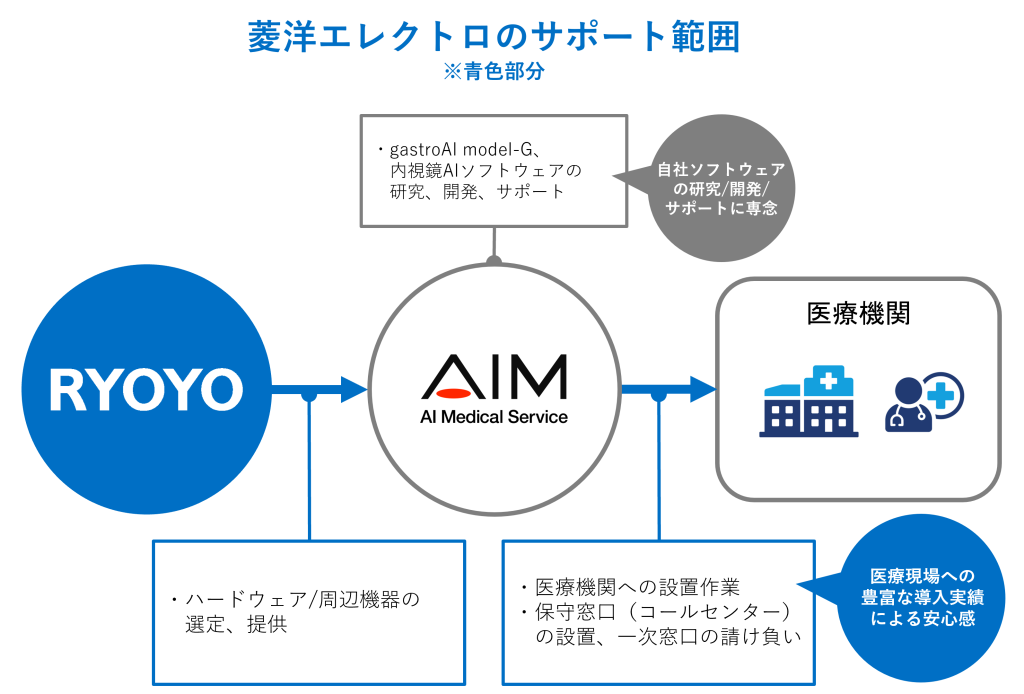 菱洋エレクトロのサポート範囲
※青色部分

・gastroAI model-G、内視鏡AIソフトウェアの研究、開発、サポート

自社ソフトウェアの研究/開発/サポートに専念

RYOYO

AIM
AI Medical Service

医療機関

・ハードウェア/周辺機器の選定、提供

・医療機関への設置作業
・保守窓口（コールセンター）の設置、一次窓口の請け負い

医療現場への豊富な導入実績による安心感